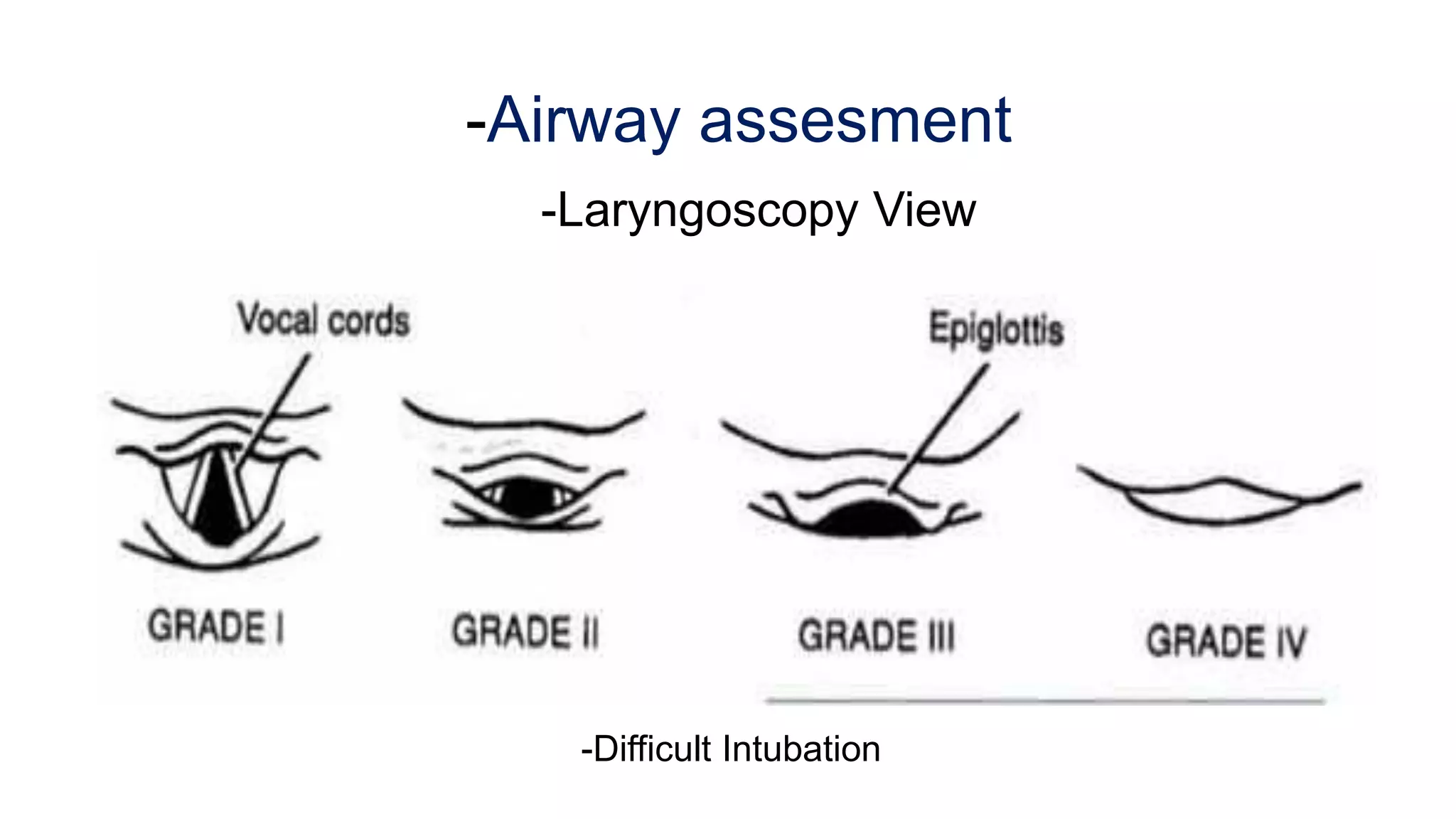 -Airway assesment

-Laryngoscopy View

Vocal cords

Epiglottis

GRADE I

GRADE II

GRADE III

GRADE IV

-Difficult Intubation